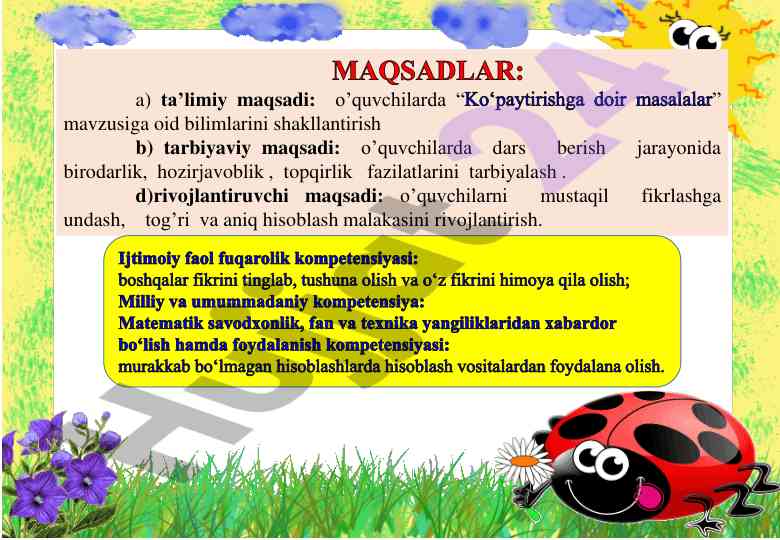 MAQSADLAR:

a) ta’limiy maqsadi: o’quvchilarda “Ko‘paytirishga doir masalalar” mavzusiga oid bilimlarini shakllantirish

b) tarbiyaviy maqsadi: o’quvchilarda dars berish jarayonida birodarlik, hozirjavoblik , topqirlik fazilatlarini tarbiyalash .

d)rivojlantiruvchi maqsadi: o’quvchilarni mustaqil fikrlashga undash, tog’ri va aniq hisoblash malakasini rivojlantirish.

Ijtimoiy faol fuqarolik kompetensiyasi:
boshqalar fikrini tinglab, tushuna olish va o‘z fikrini himoya qila olish;
Milliy va umummadaniy kompetensiya:
Matematik savodxonlik, fan va texnika yangiliklaridan xabardor bo‘lish hamda foydalanish kompetensiyasi:
murakkab bo‘lmagan hisoblashlarda hisoblash vositalardan foydalana olish.